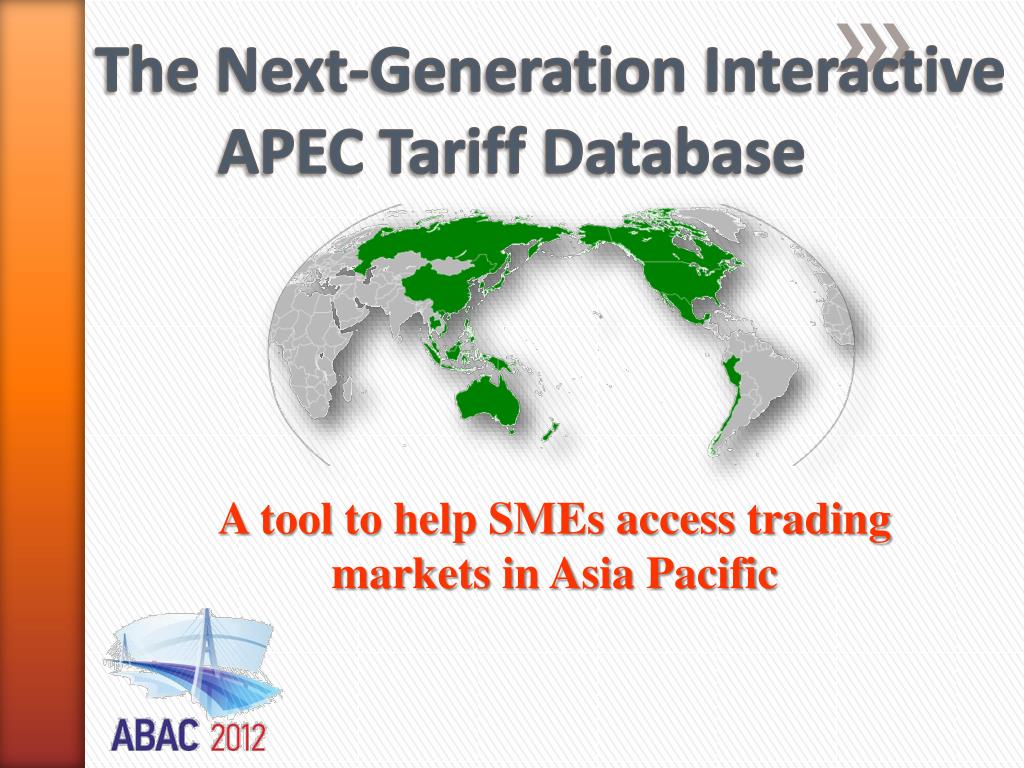 The Next-Generation Interactive APEC Tariff Database

A tool to help SMEs access trading markets in Asia Pacific

ABAC 2012